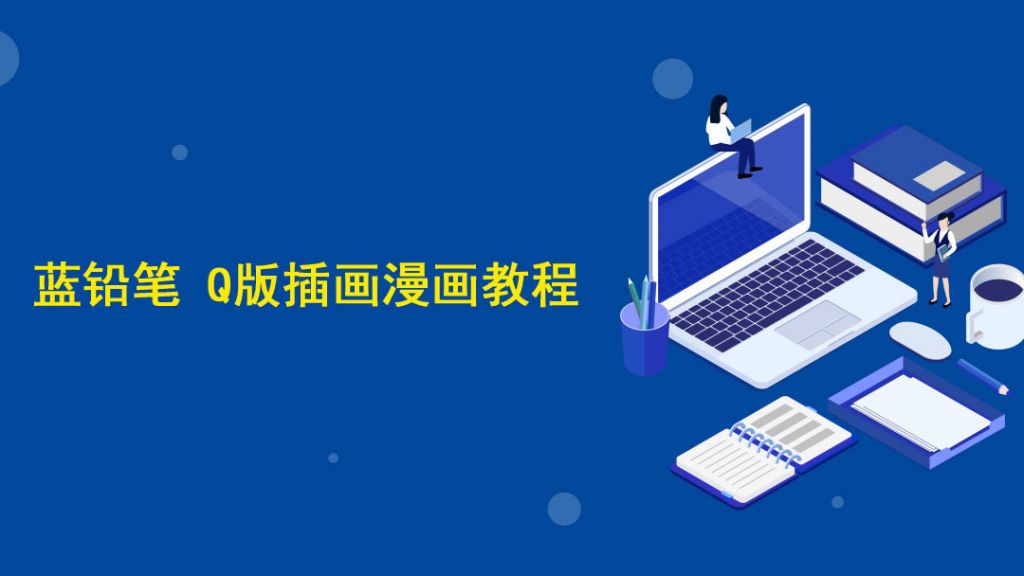 蓝铅笔 Q版插画漫画教程